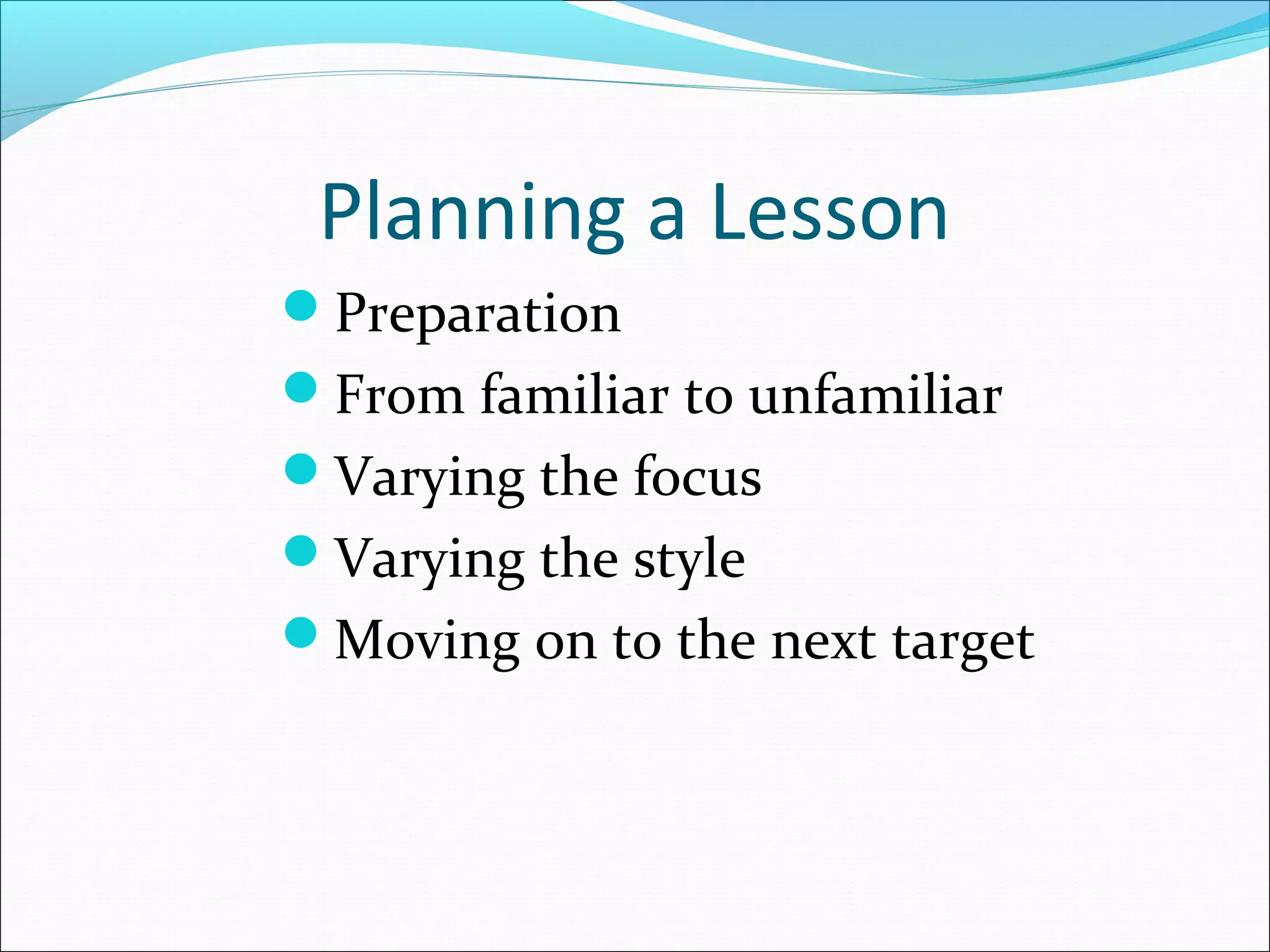 Planning a Lesson

- Preparation
- From familiar to unfamiliar
- Varying the focus
- Varying the style
- Moving on to the next target